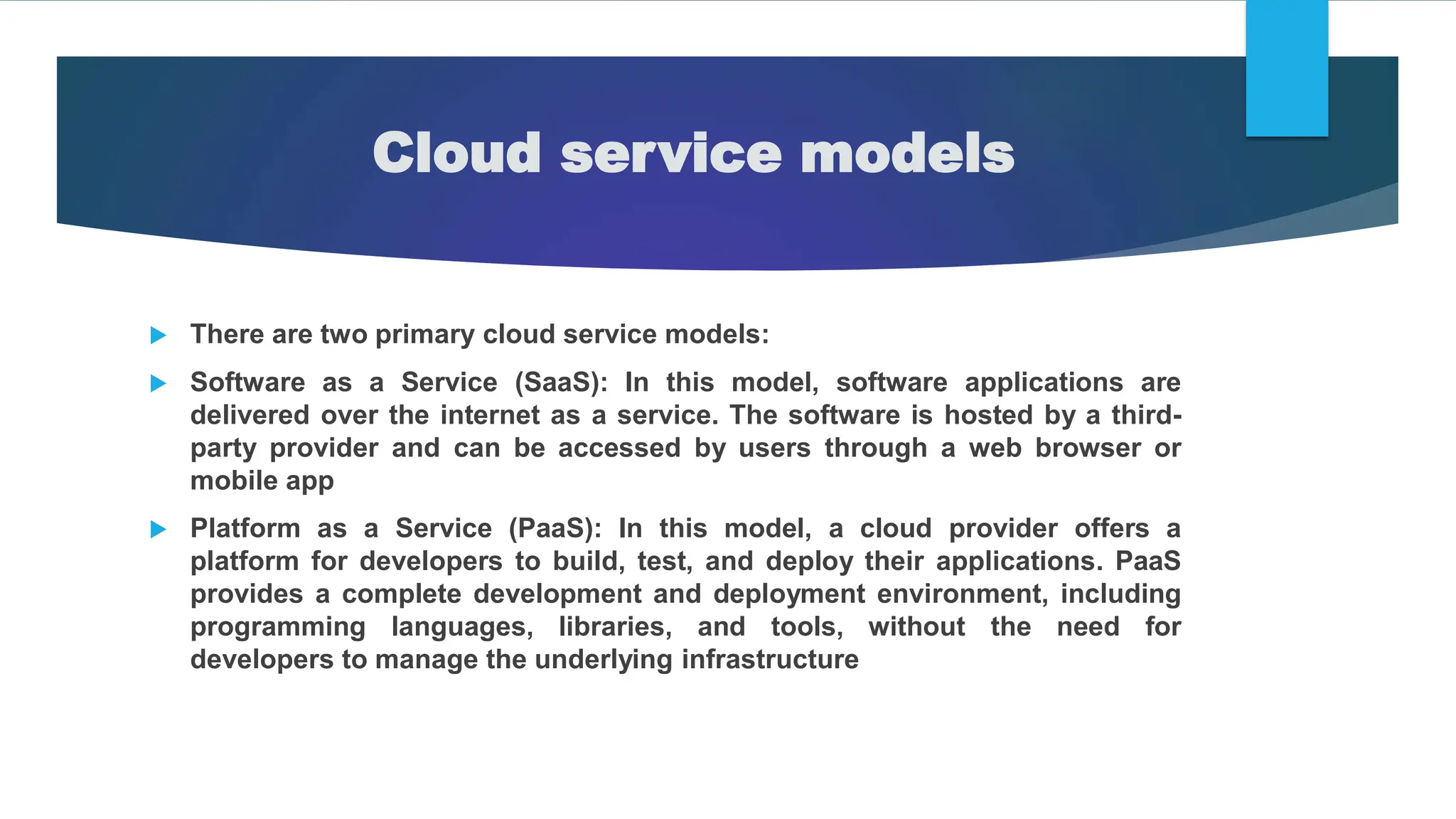 Cloud service models

There are two primary cloud service models:

Software as a Service (SaaS): In this model, software applications are delivered over the internet as a service. The software is hosted by a third-party provider and can be accessed by users through a web browser or mobile app

Platform as a Service (PaaS): In this model, a cloud provider offers a platform for developers to build, test, and deploy their applications. PaaS provides a complete development and deployment environment, including programming languages, libraries, and tools, without the need for developers to manage the underlying infrastructure